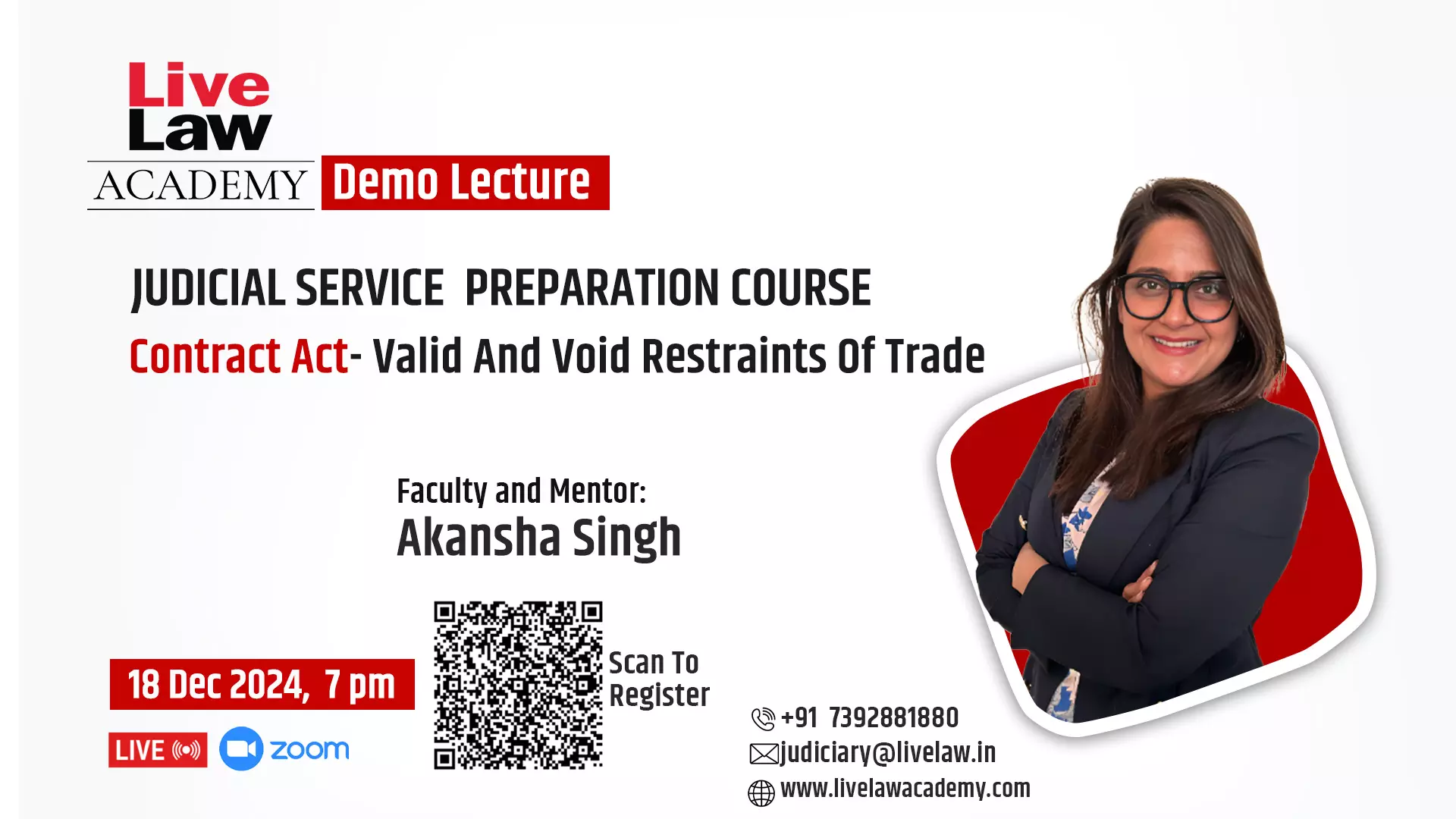 Live Law ACADEMY

Demo Lecture

JUDICIAL SERVICE PREPARATION COURSE

Contract Act- Valid And Void Restraints Of Trade

Faculty and Mentor:
Akansha Singh

18 Dec 2024, 7 pm

LIVE

zoom

Scan To Register

+91 7392881880
judiciary@livelaw.in
www.livelawacademy.com